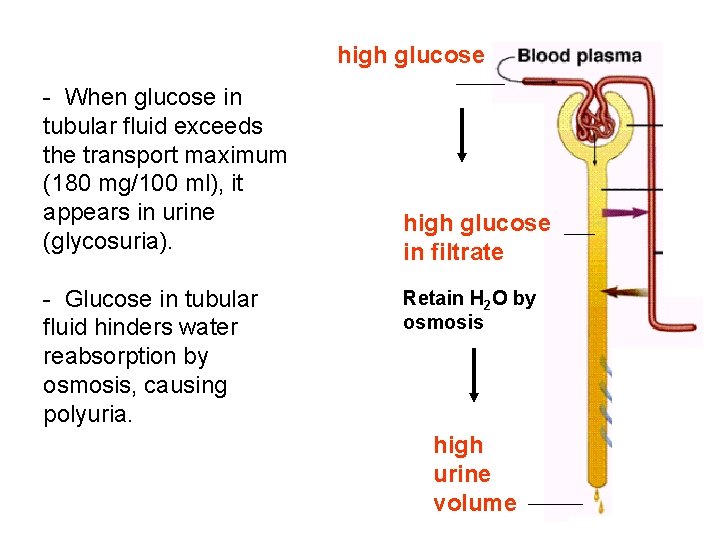 - When glucose in tubular fluid exceeds the transport maximum (180 mg/100 ml), it appears in urine (glycosuria).

- Glucose in tubular fluid hinders water reabsorption by osmosis, causing polyuria.

high glucose

Blood plasma

high glucose in filtrate

Retain $H_2O$ by osmosis

high urine volume